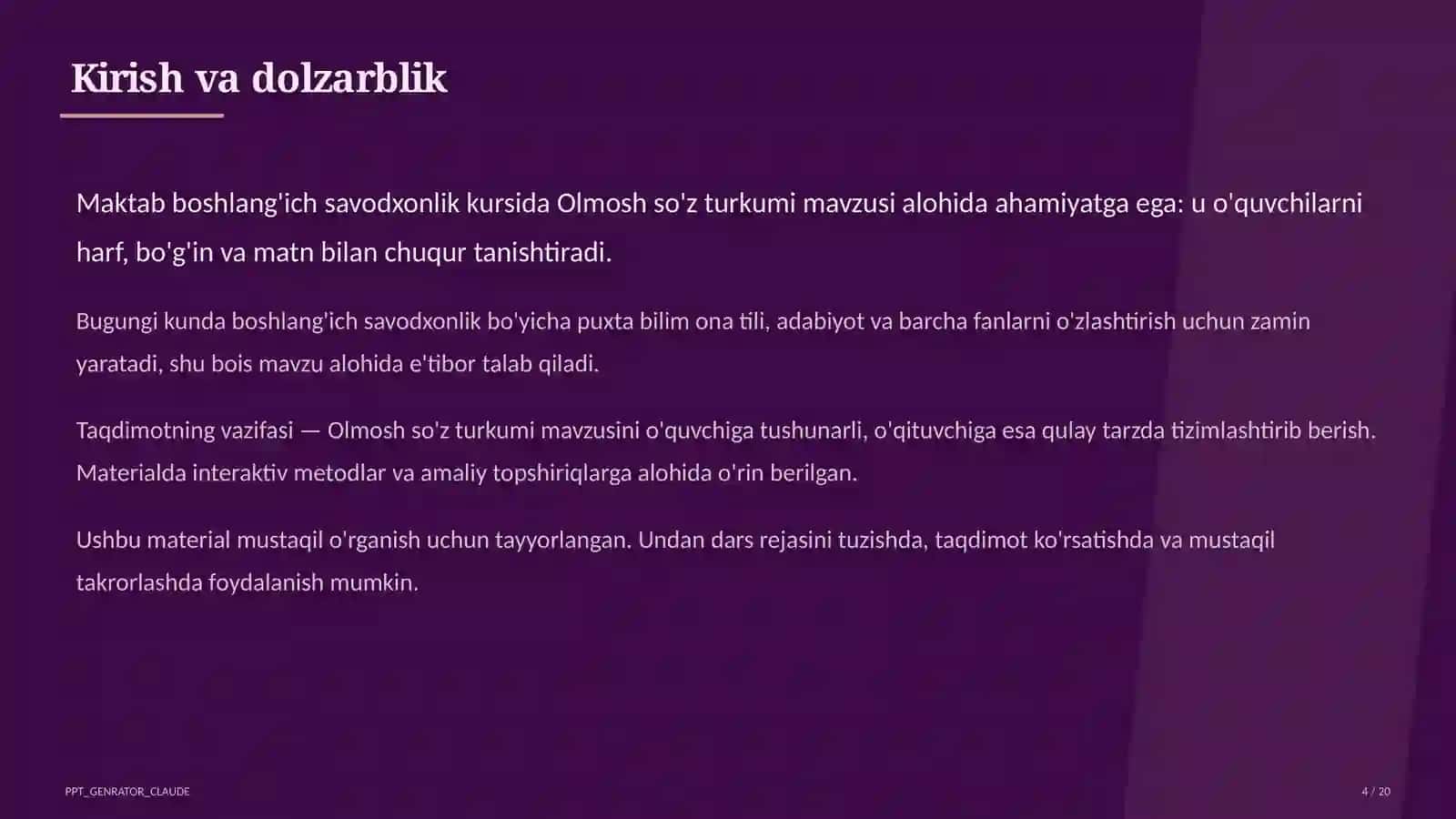 Kirish va dolzarblik

Maktab boshlang'ich savodxonlik kursida Olmosh so'z turkumi mavzusi alohida ahamiyatga ega: u o'quvchilarni harf, bo'g'in va matn bilan chuqur tanishtiradi.

Bugungi kunda boshlang'ich savodxonlik bo'yicha puxta bilim ona tili, adabiyot va barcha fanlarni o'zlashtirish uchun zamin yaratadi, shu bois mavzu alohida e'tibor talab qiladi.

Taqdimotning vazifasi — Olmosh so'z turkumi mavzusini o'quvchiga tushunarli, o'qituvchiga esa qulay tarzda tizimlashtirib berish. Materialda interaktiv metodlar va amaliy topshiriqlarga alohida o'rin berilgan.

Ushbu material mustaqil o'rganish uchun tayyorlangan. Undan dars rejasini tuzishda, taqdimot ko'rsatishda va mustaqil takrorlashda foydalanish mumkin.

PPT_GENRATOR_CLAUDE

4 / 20